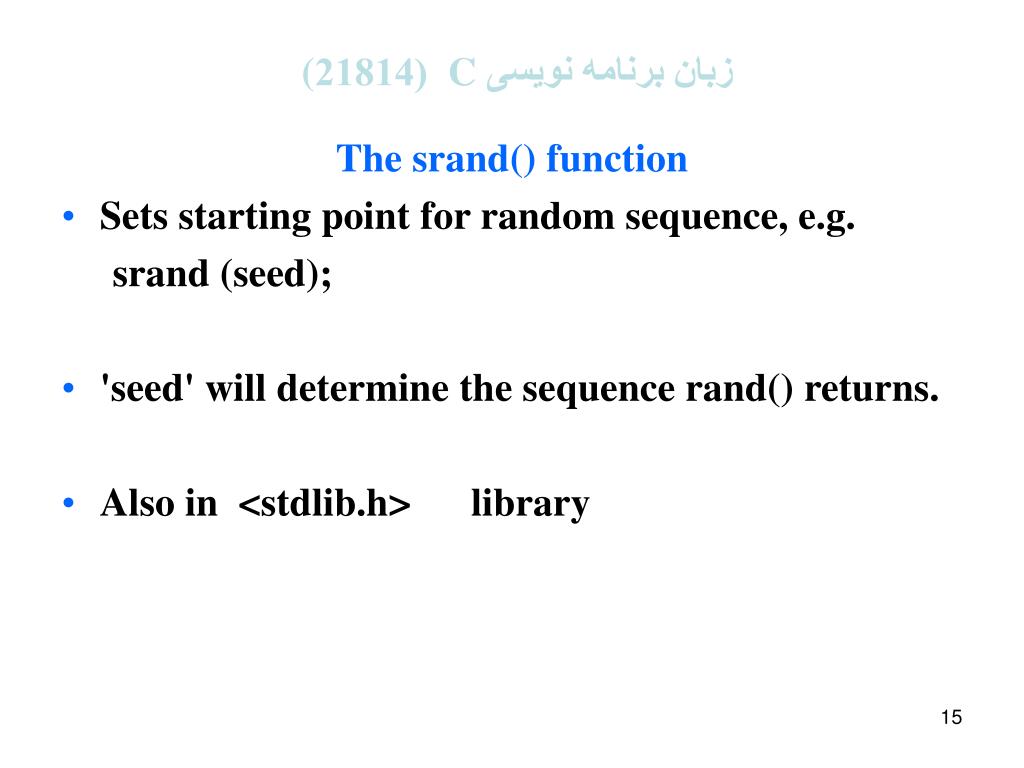 زبان برنامه نویسی C (21814)

The srand() function

• Sets starting point for random sequence, e.g.
srand (seed);

• 'seed' will determine the sequence rand() returns.

• Also in <stdlib.h> library

15